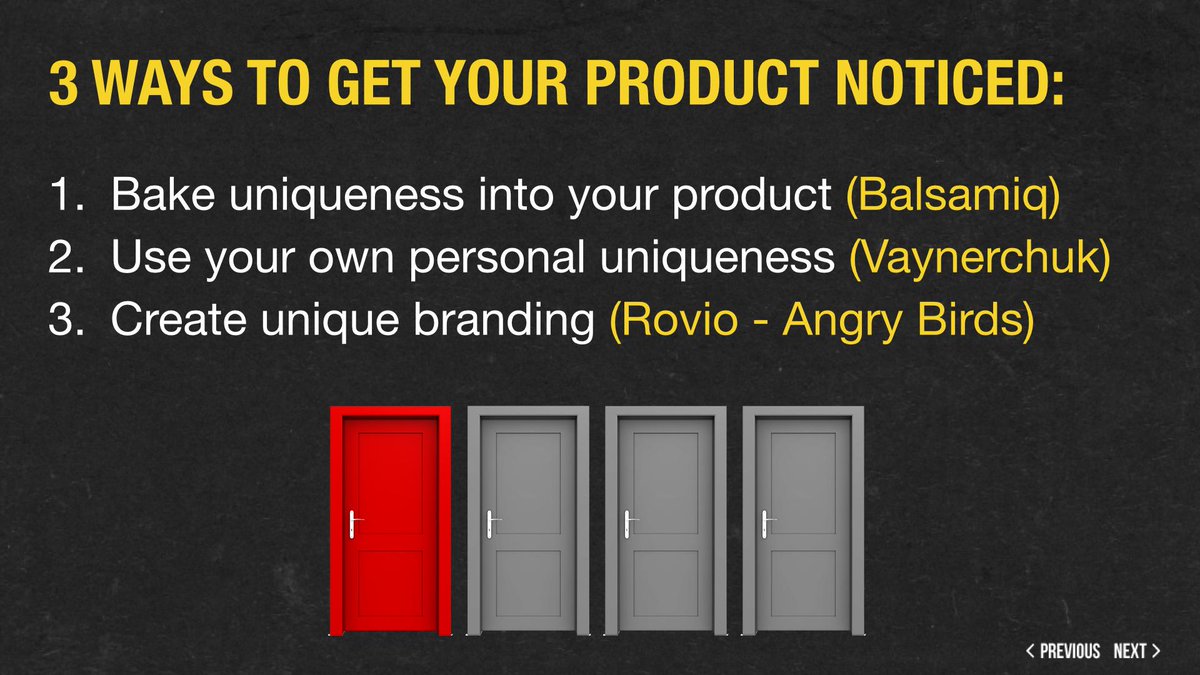 3 WAYS TO GET YOUR PRODUCT NOTICED:

1. Bake uniqueness into your product (Balsamiq)
2. Use your own personal uniqueness (Vaynerchuk)
3. Create unique branding (Rovio - Angry Birds)

< PREVIOUS NEXT >